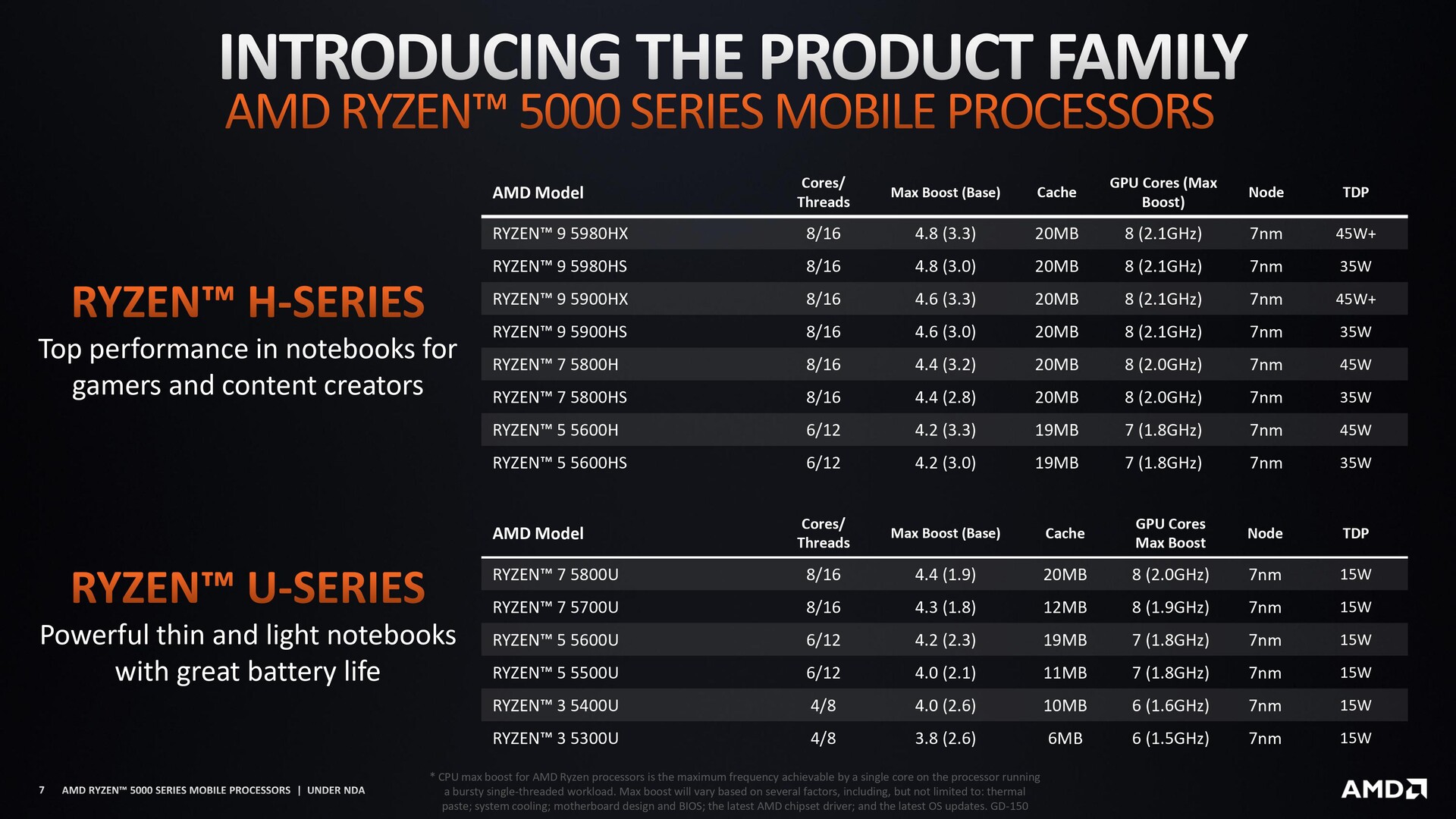 INTRODUCING THE PRODUCT FAMILY
AMD RYZEN™ 5000 SERIES MOBILE PROCESSORS

RYZEN™ H-SERIES
Top performance in notebooks for gamers and content creators

| AMD Model | Cores/ Threads | Max Boost (Base) | Cache | GPU Cores (Max Boost) | Node | TDP |
|---|---|---|---|---|---|---|
| RYZEN™ 9 5980HX | 8/16 | 4.8 (3.3) | 20MB | 8 (2.1GHz) | 7nm | 45W+ |
| RYZEN™ 9 5980HS | 8/16 | 4.8 (3.0) | 20MB | 8 (2.1GHz) | 7nm | 35W |
| RYZEN™ 9 5900HX | 8/16 | 4.6 (3.3) | 20MB | 8 (2.1GHz) | 7nm | 45W+ |
| RYZEN™ 9 5900HS | 8/16 | 4.6 (3.0) | 20MB | 8 (2.1GHz) | 7nm | 35W |
| RYZEN™ 7 5800H | 8/16 | 4.4 (3.2) | 20MB | 8 (2.0GHz) | 7nm | 45W |
| RYZEN™ 7 5800HS | 8/16 | 4.4 (2.8) | 20MB | 8 (2.0GHz) | 7nm | 35W |
| RYZEN™ 5 5600H | 6/12 | 4.2 (3.3) | 19MB | 7 (1.8GHz) | 7nm | 45W |
| RYZEN™ 5 5600HS | 6/12 | 4.2 (3.0) | 19MB | 7 (1.8GHz) | 7nm | 35W |

RYZEN™ U-SERIES
Powerful thin and light notebooks with great battery life

| AMD Model | Cores/ Threads | Max Boost (Base) | Cache | GPU Cores Max Boost | Node | TDP |
|---|---|---|---|---|---|---|
| RYZEN™ 7 5800U | 8/16 | 4.4 (1.9) | 20MB | 8 (2.0GHz) | 7nm | 15W |
| RYZEN™ 7 5700U | 8/16 | 4.3 (1.8) | 12MB | 8 (1.9GHz) | 7nm | 15W |
| RYZEN™ 5 5600U | 6/12 | 4.2 (2.3) | 19MB | 7 (1.8GHz) | 7nm | 15W |
| RYZEN™ 5 5500U | 6/12 | 4.0 (2.1) | 11MB | 7 (1.8GHz) | 7nm | 15W |
| RYZEN™ 3 5400U | 4/8 | 4.0 (2.6) | 10MB | 6 (1.6GHz) | 7nm | 15W |
| RYZEN™ 3 5300U | 4/8 | 3.8 (2.6) | 6MB | 6 (1.5GHz) | 7nm | 15W |

7 AMD RYZEN™ 5000 SERIES MOBILE PROCESSORS | UNDER NDA

* CPU max boost for AMD Ryzen processors is the maximum frequency achievable by a single core on the processor running a bursty single-threaded workload. Max boost will vary based on several factors, including, but not limited to: thermal paste; system cooling; motherboard design and BIOS; the latest AMD chipset driver; and the latest OS updates. GD-150

AMD